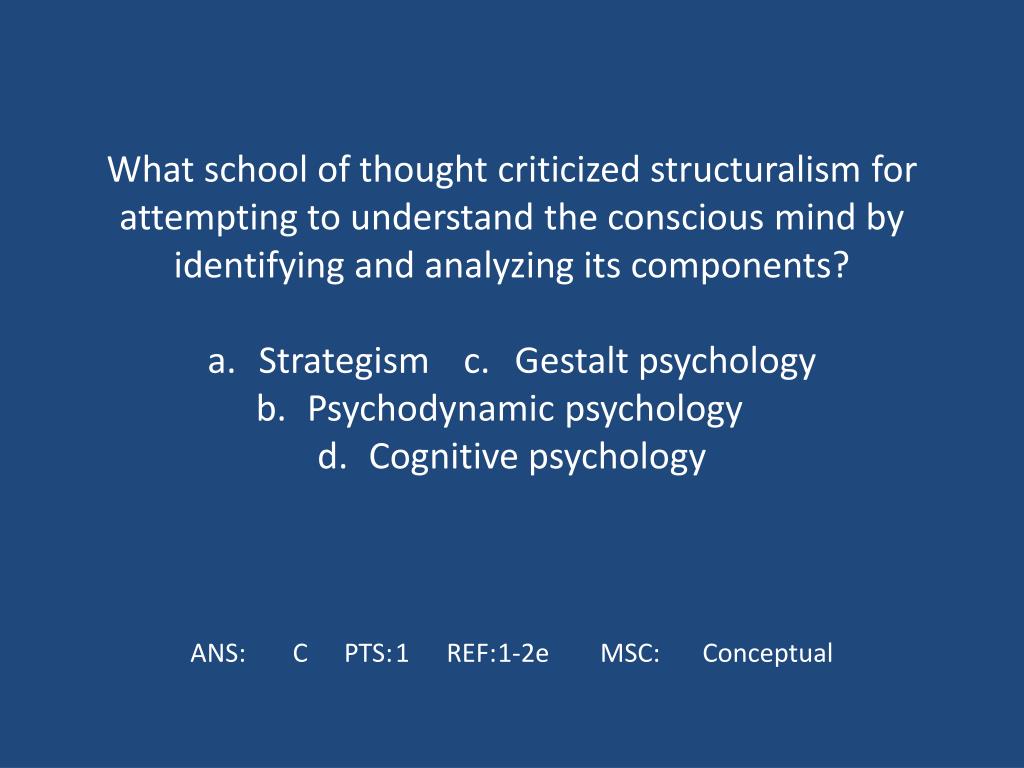 What school of thought criticized structuralism for attempting to understand the conscious mind by identifying and analyzing its components?

a. Strategism c. Gestalt psychology
b. Psychodynamic psychology
d. Cognitive psychology

ANS: C PTS: 1 REF: 1-2e MSC: Conceptual